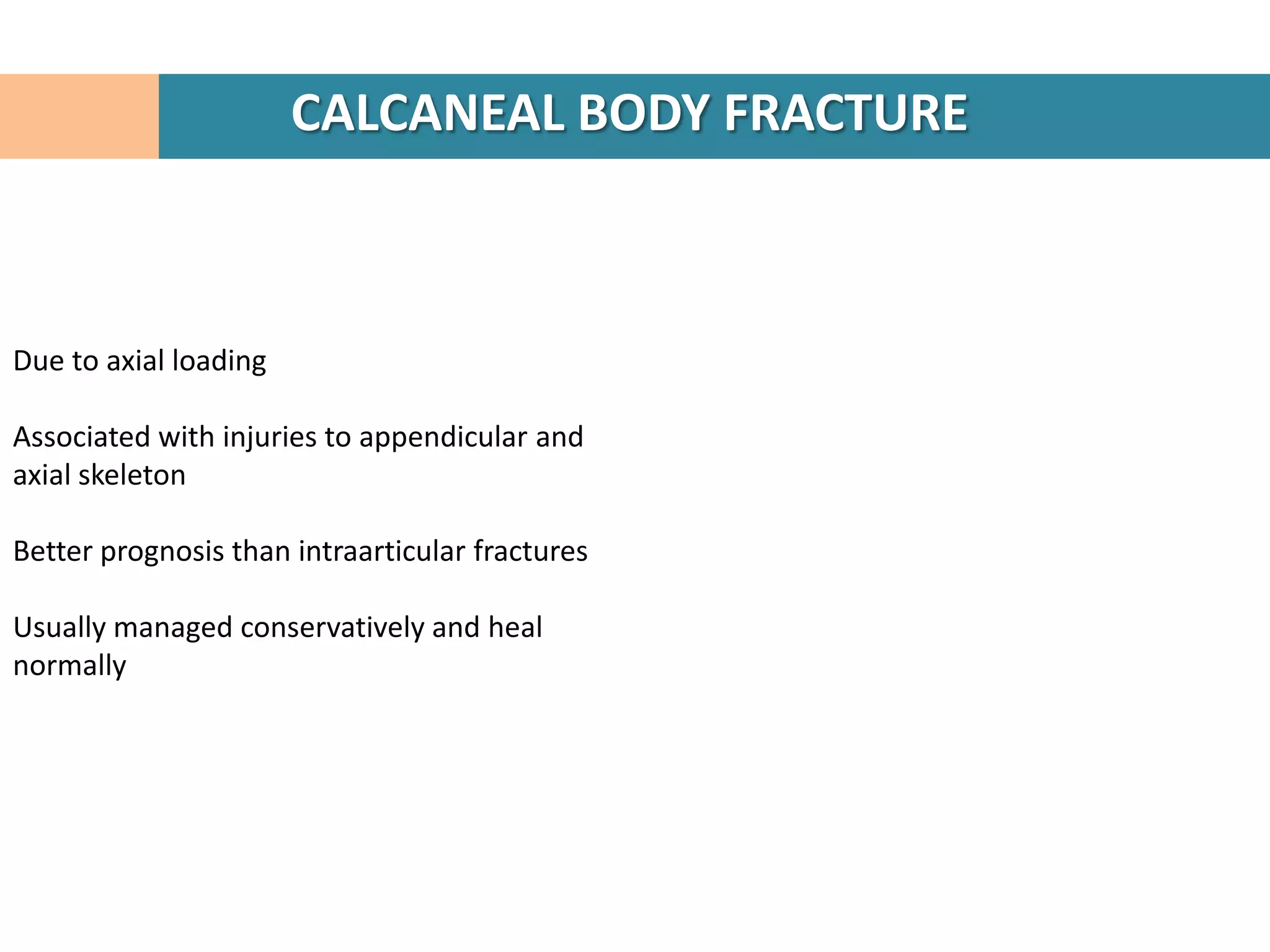 CALCANEAL BODY FRACTURE

Due to axial loading

Associated with injuries to appendicular and axial skeleton

Better prognosis than intraarticular fractures

Usually managed conservatively and heal normally